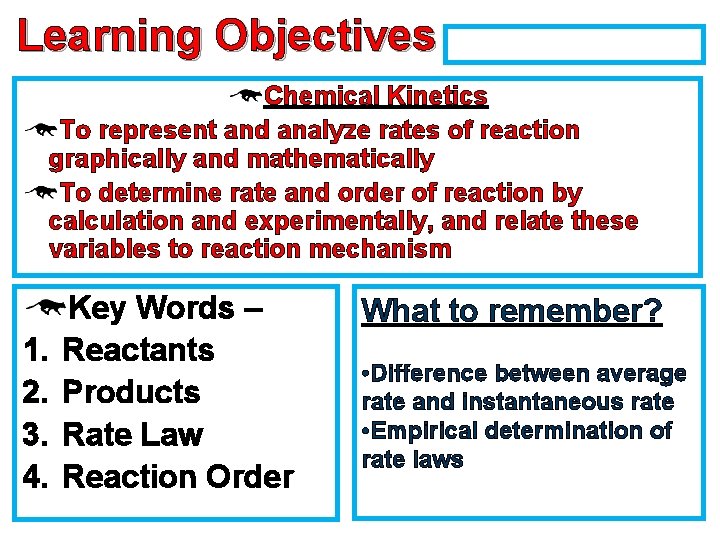 Learning Objectives

Chemical Kinetics

To represent and analyze rates of reaction graphically and mathematically

To determine rate and order of reaction by calculation and experimentally, and relate these variables to reaction mechanism

Key Words –
1. Reactants
2. Products
3. Rate Law
4. Reaction Order

What to remember?

•Difference between average rate and instantaneous rate
•Empirical determination of rate laws